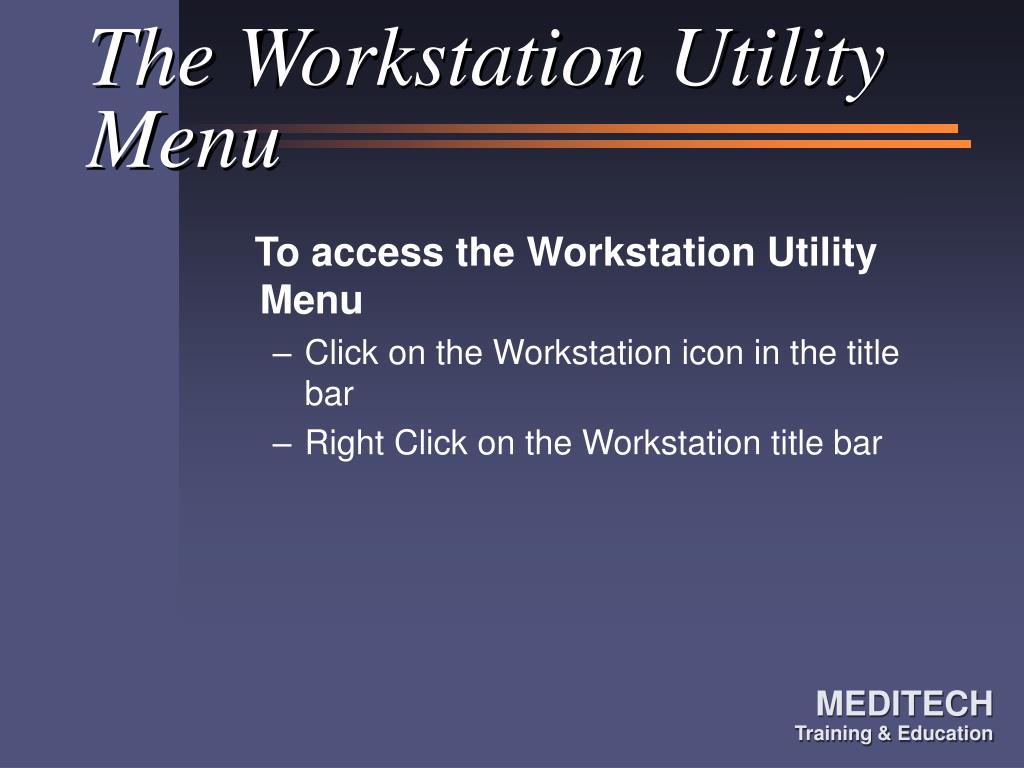 The Workstation Utility Menu

To access the Workstation Utility Menu

– Click on the Workstation icon in the title bar

– Right Click on the Workstation title bar

MEDITECH
Training & Education